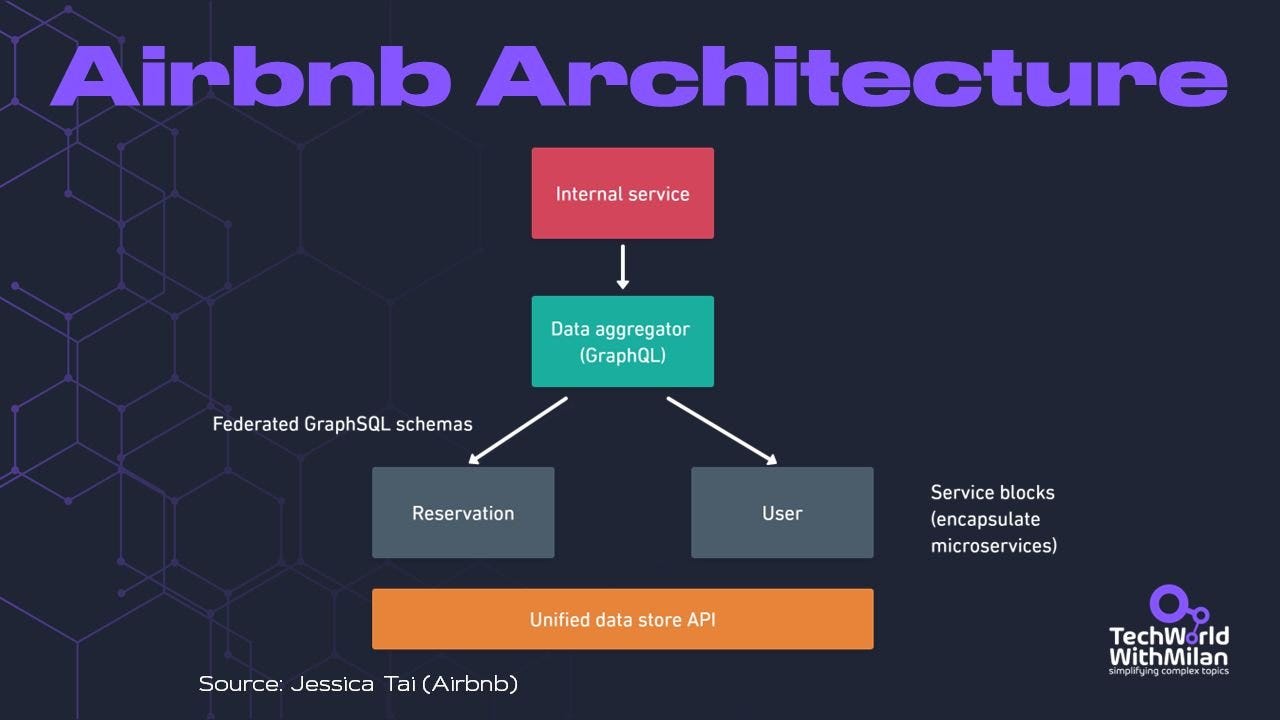 Airbnb Architecture

Internal service

Data aggregator (GraphQL)

Federated GraphSQL schemas

Reservation

User

Service blocks (encapsulate microservices)

Unified data store API

Source: Jessica Tai (Airbnb)

TechWorld WithMilan
simplifying complex topics